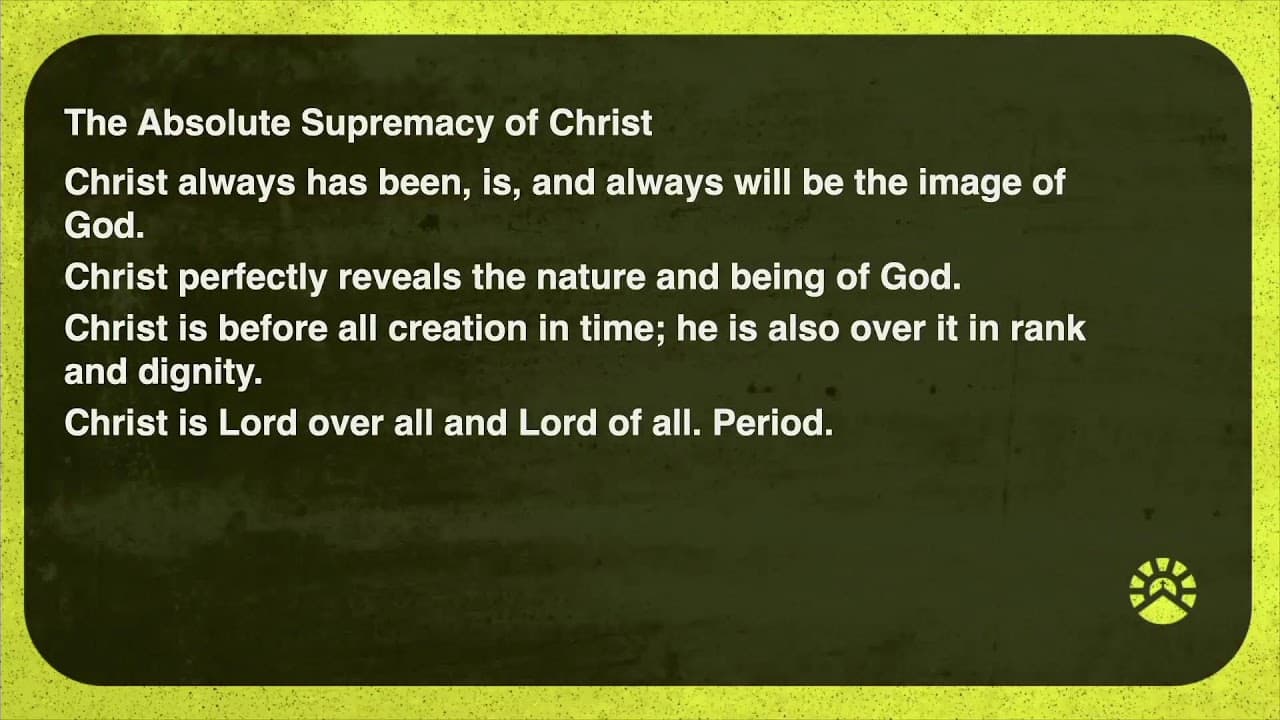 The Absolute Supremacy of Christ

Christ always has been, is, and always will be the image of God.

Christ perfectly reveals the nature and being of God.

Christ is before all creation in time; he is also over it in rank and dignity.

Christ is Lord over all and Lord of all. Period.